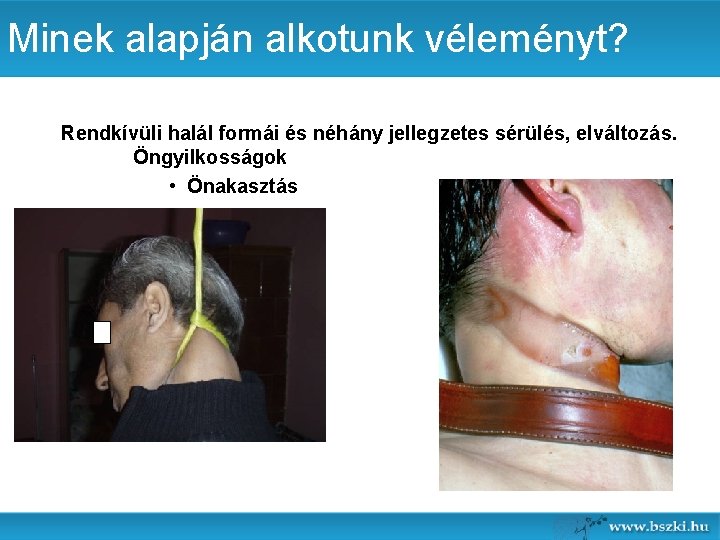 Minek alapján alkotunk véleményt?

Rendkívüli halál formái és néhány jellegzetes sérülés, elváltozás.

Öngyilkosságok

• Önakasztás

www.bszki.hu